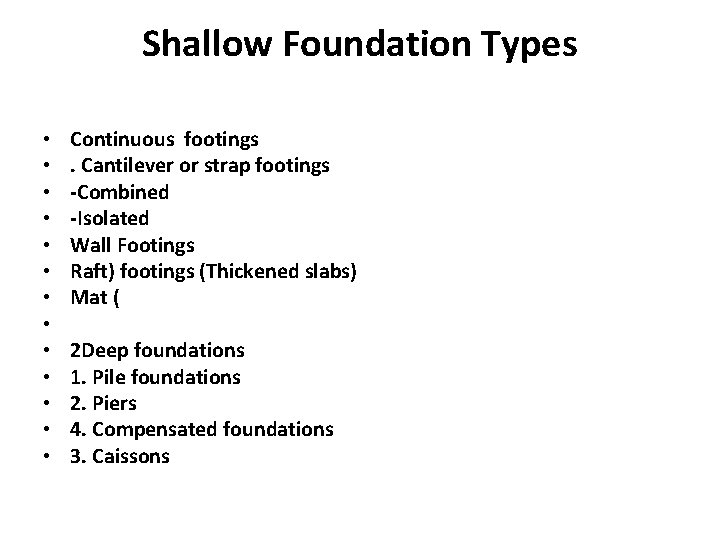 Shallow Foundation Types

• Continuous footings
• . Cantilever or strap footings
• -Combined
• -Isolated
• Wall Footings
• Raft) footings (Thickened slabs)
• Mat (
•
• 2Deep foundations
• 1. Pile foundations
• 2. Piers
• 4. Compensated foundations
• 3. Caissons